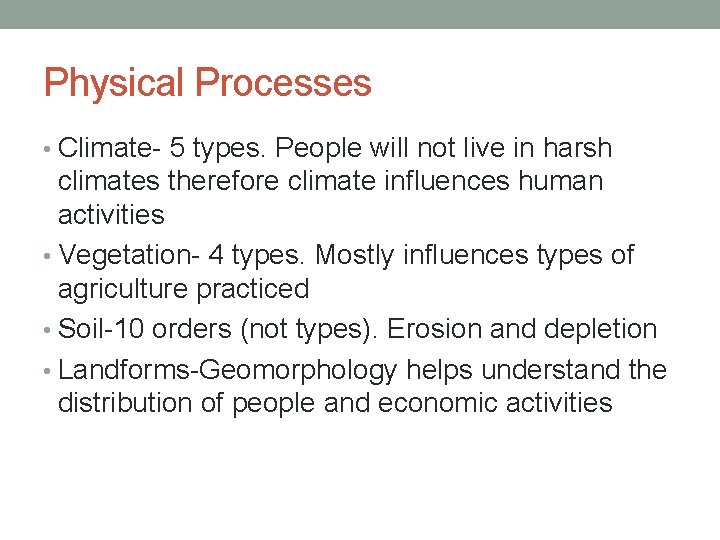 Physical Processes

• Climate- 5 types. People will not live in harsh climates therefore climate influences human activities

• Vegetation- 4 types. Mostly influences types of agriculture practiced

• Soil-10 orders (not types). Erosion and depletion

• Landforms-Geomorphology helps understand the distribution of people and economic activities